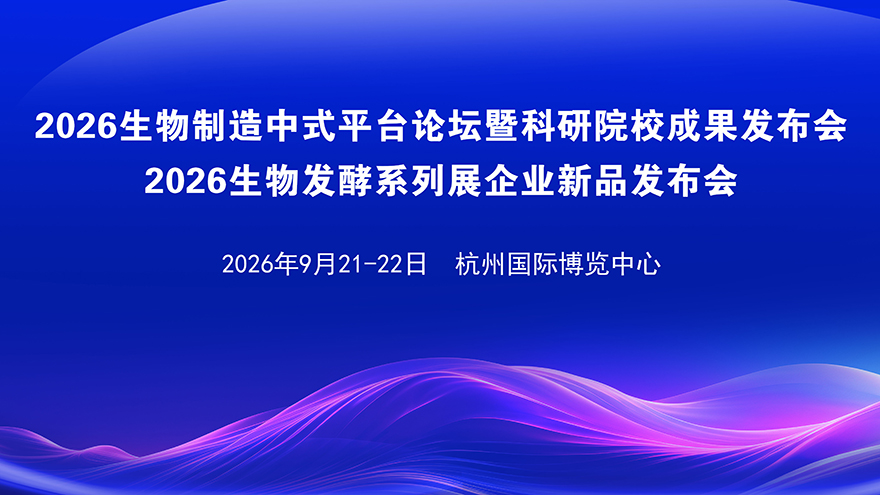 2026生物制造中式平台论坛暨科研院校成果发布会
2026生物发酵系列展企业新品发布会

2026年9月21-22日　杭州国际博览中心